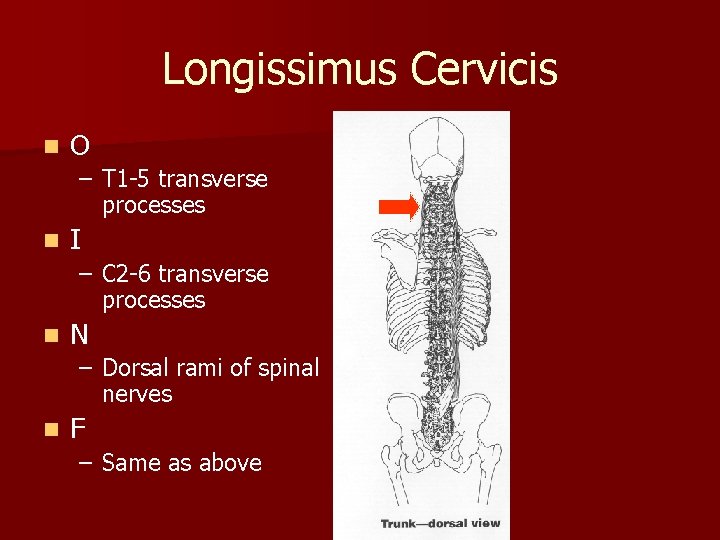 Longissimus Cervicis

O
– T1-5 transverse processes

I
– C2-6 transverse processes

N
– Dorsal rami of spinal nerves

F
– Same as above

Trunk—dorsal view